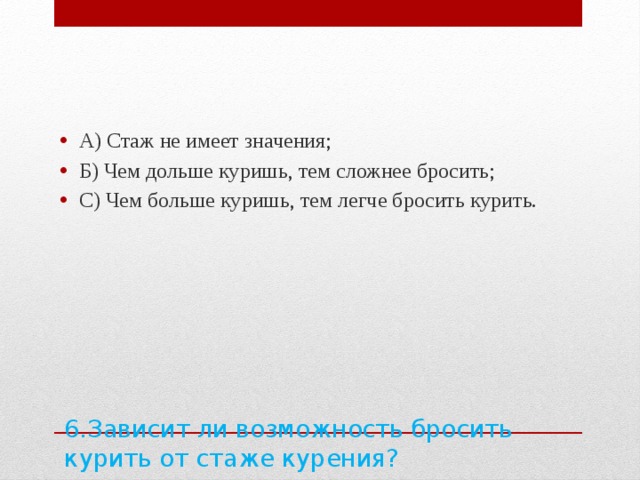 • А) Стаж не имеет значения;
• Б) Чем дольше куришь, тем сложнее бросить;
• С) Чем больше куришь, тем легче бросить курить.

6.Зависит ли возможность бросить курить от стаже курения?